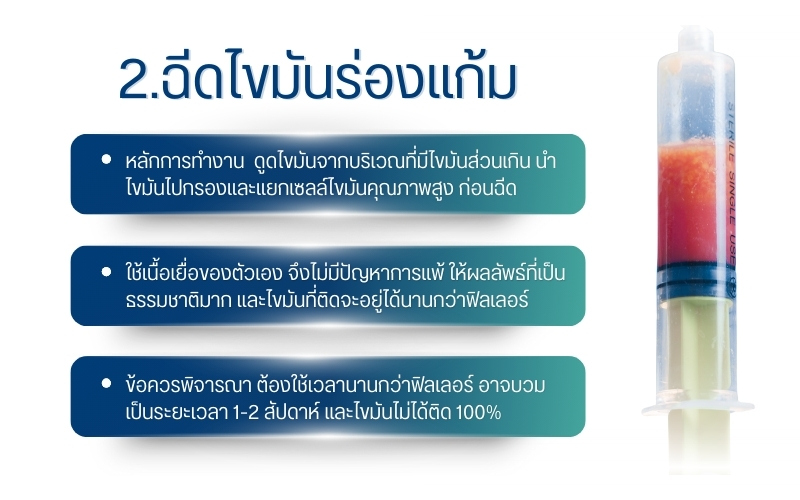 2.ฉีดไขมันร่องแก้ม

• หลักการทำงาน ดูดไขมันจากบริเวณที่มีไขมันส่วนเกิน นำไขมันไปกรองและแยกเซลล์ไขมันคุณภาพสูง ก่อนฉีด

• ใช้เนื้อเยื่อของตัวเอง จึงไม่มีปัญหาการแพ้ ให้ผลลัพธ์ที่เป็นธรรมชาติมาก และไขมันที่ติดจะอยู่ได้นานกว่าฟิลเลอร์

• ข้อควรพิจารณา ต้องใช้เวลานานกว่าฟิลเลอร์ อาจบวมเป็นระยะเวลา 1-2 สัปดาห์ และไขมันไม่ได้ติด 100%

STERILE SINGLE USE